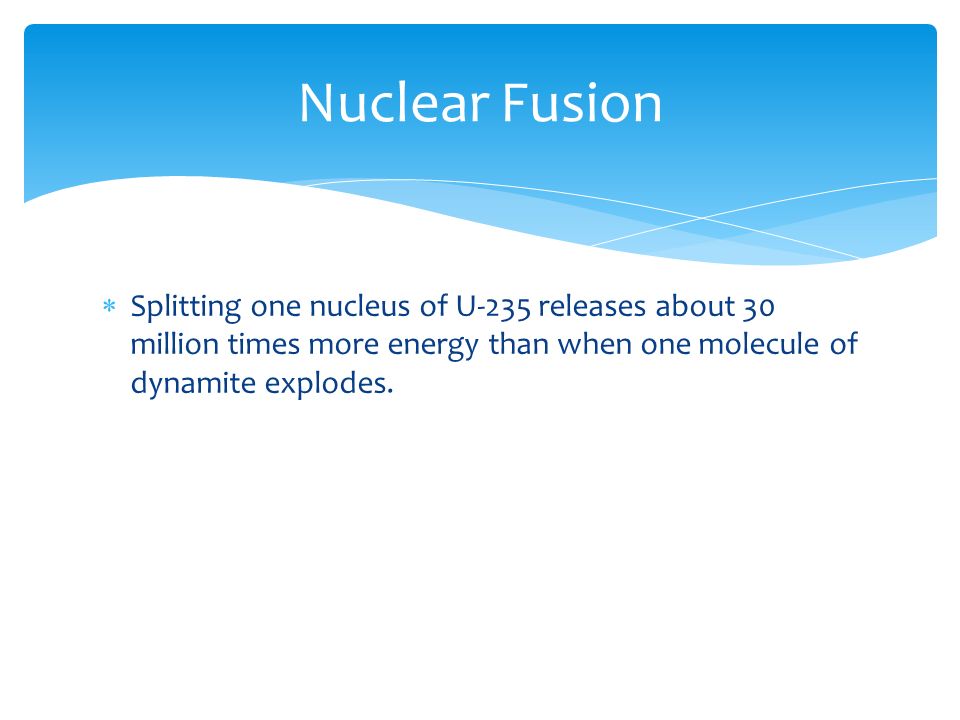 Nuclear Fusion

* Splitting one nucleus of U-235 releases about 30 million times more energy than when one molecule of dynamite explodes.